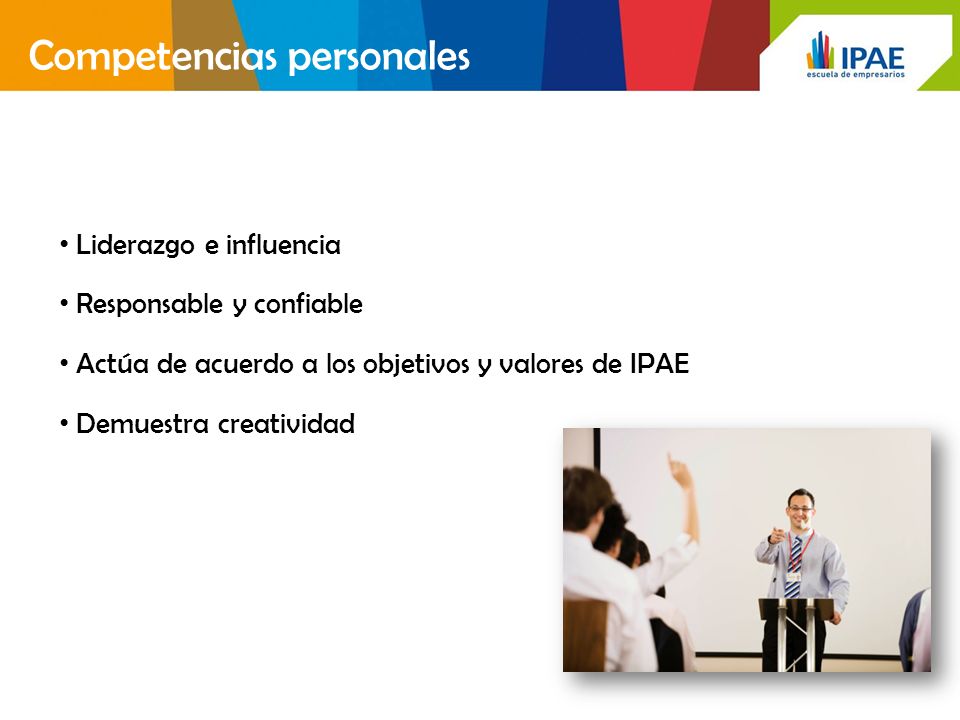 Competencias personales

IPAE
escuela de empresarios

• Liderazgo e influencia

• Responsable y confiable

• Actúa de acuerdo a los objetivos y valores de IPAE

• Demuestra creatividad